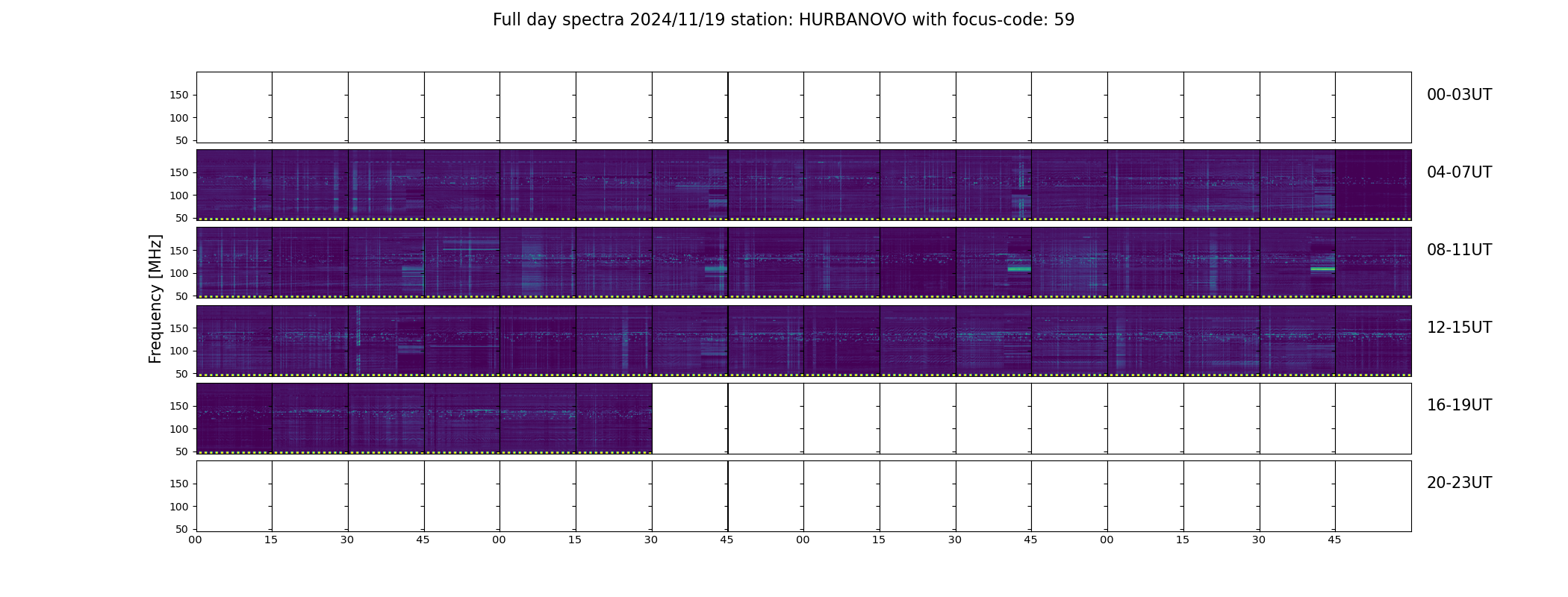 Full day spectra 2024/11/19 station: HURBANOVO with focus-code: 59

Frequency [MHz]

150
100
50
00-03UT

150
100
50
04-07UT

150
100
50
08-11UT

150
100
50
12-15UT

150
100
50
16-19UT

150
100
50
20-23UT

00 15 30 45 00 15 30 45 00 15 30 45 00 15 30 45